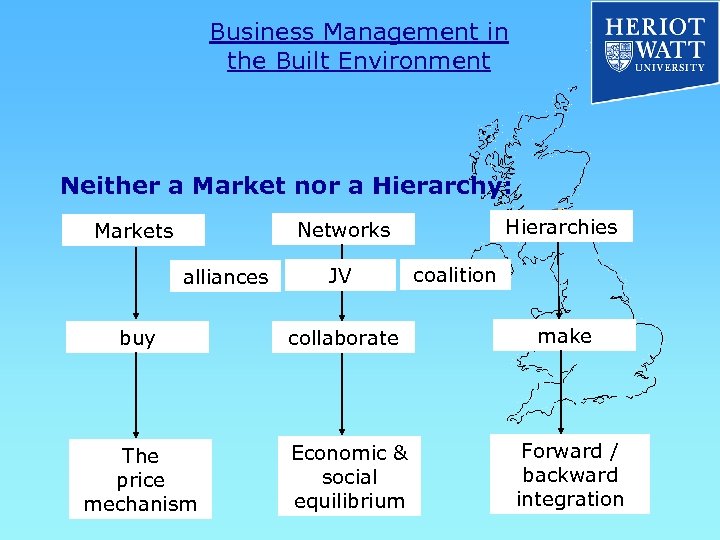 Business Management in the Built Environment

HERIOT WATT UNIVERSITY

Neither a Market nor a Hierarchy:

Markets

Networks

Hierarchies

alliances

JV

coalition

buy

collaborate

make

The price mechanism

Economic & social equilibrium

Forward / backward integration